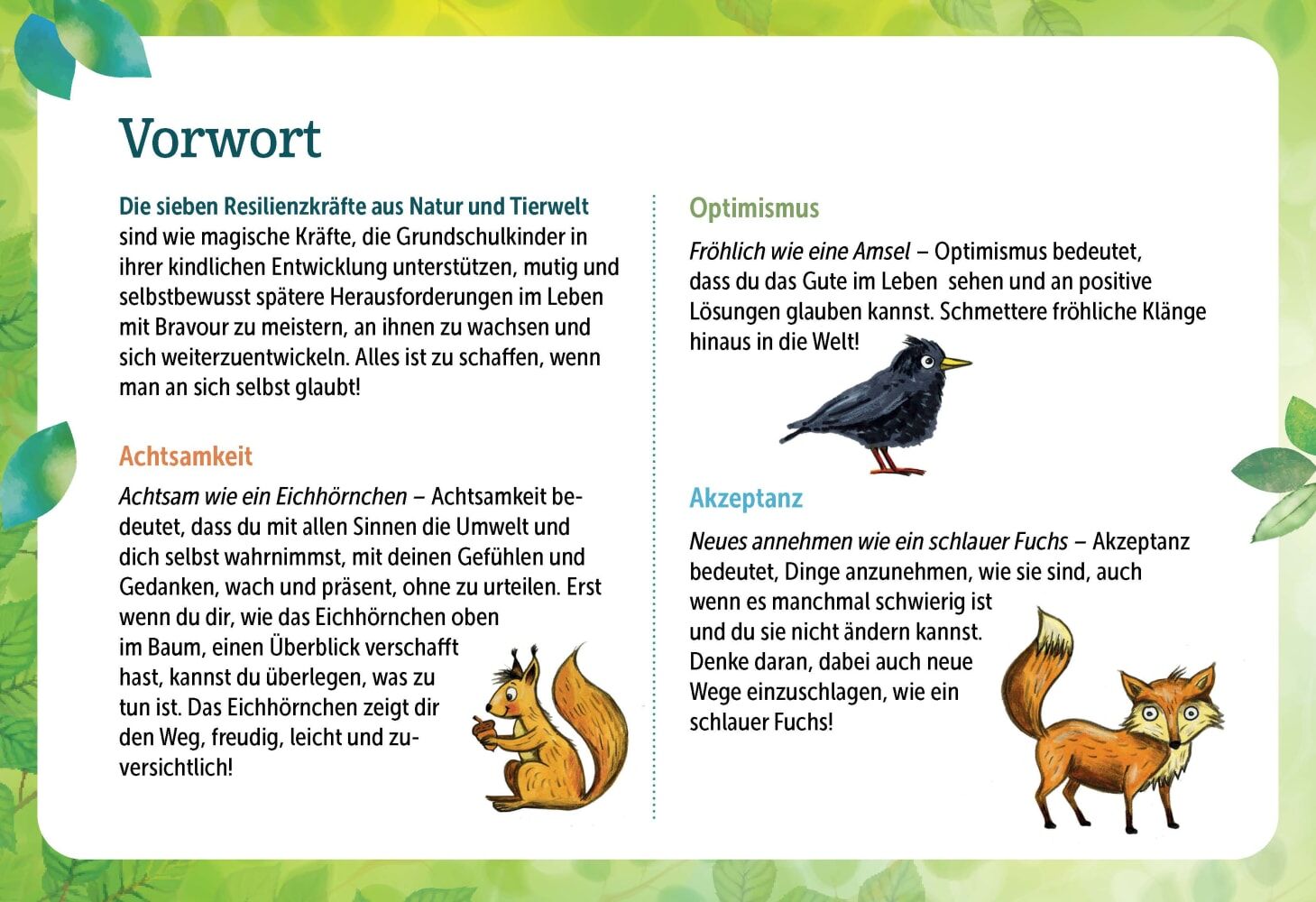 Vorwort

Die sieben Resilienzkräfte aus Natur und Tierwelt sind wie magische Kräfte, die Grundschulkinder in ihrer kindlichen Entwicklung unterstützen, mutig und selbstbewusst spätere Herausforderungen im Leben mit Bravour zu meistern, an ihnen zu wachsen und sich weiterzuentwickeln. Alles ist zu schaffen, wenn man an sich selbst glaubt!

Achtsamkeit

Achtsam wie ein Eichhörnchen – Achtsamkeit bedeutet, dass du mit allen Sinnen die Umwelt und dich selbst wahrnimmst, mit deinen Gefühlen und Gedanken, wach und präsent, ohne zu urteilen. Erst wenn du dir, wie das Eichhörnchen oben im Baum, einen Überblick verschafft hast, kannst du überlegen, was zu tun ist. Das Eichhörnchen zeigt dir den Weg, freudig, leicht und zuversichtlich!

Optimismus

Fröhlich wie eine Amsel – Optimismus bedeutet, dass du das Gute im Leben sehen und an positive Lösungen glauben kannst. Schmettere fröhliche Klänge hinaus in die Welt!

Akzeptanz

Neues annehmen wie ein schlauer Fuchs – Akzeptanz bedeutet, Dinge anzunehmen, wie sie sind, auch wenn es manchmal schwierig ist und du sie nicht ändern kannst. Denke daran, dabei auch neue Wege einzuschlagen, wie ein schlauer Fuchs!